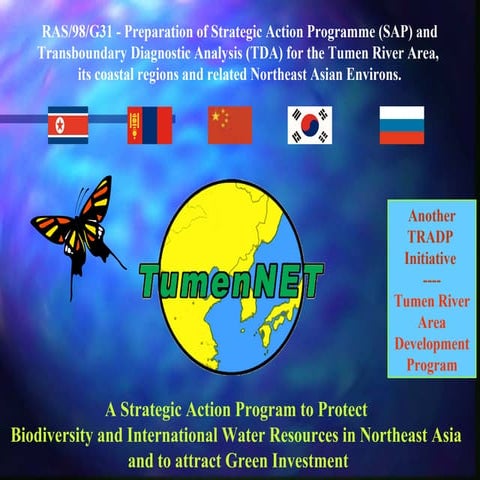 RAS/98/G31 - Preparation of Strategic Action Programme (SAP) and Transboundary Diagnostic Analysis (TDA) for the Tumen River Area, its coastal regions and related Northeast Asian Environs.

TumenNET

Another TRADP Initiative
----
Tumen River Area Development Program

A Strategic Action Program to Protect Biodiversity and International Water Resources in Northeast Asia and to attract Green Investment